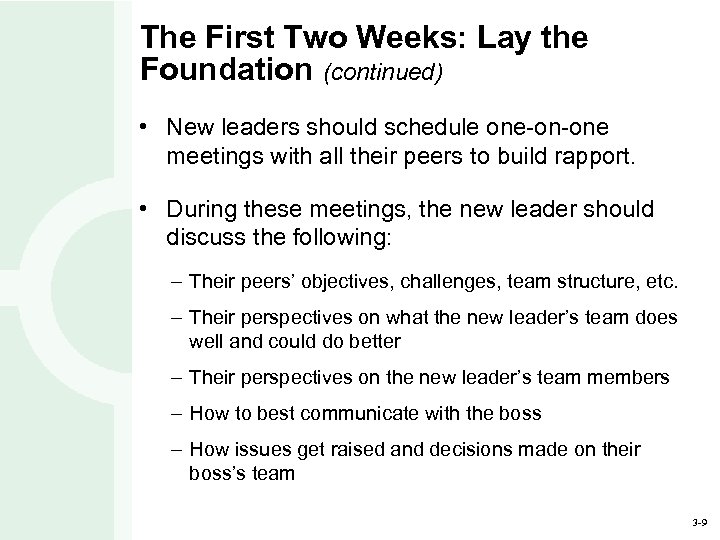 The First Two Weeks: Lay the Foundation (continued)

• New leaders should schedule one-on-one meetings with all their peers to build rapport.

• During these meetings, the new leader should discuss the following:

– Their peers' objectives, challenges, team structure, etc.

– Their perspectives on what the new leader's team does well and could do better

– Their perspectives on the new leader's team members

– How to best communicate with the boss

– How issues get raised and decisions made on their boss's team

3-9